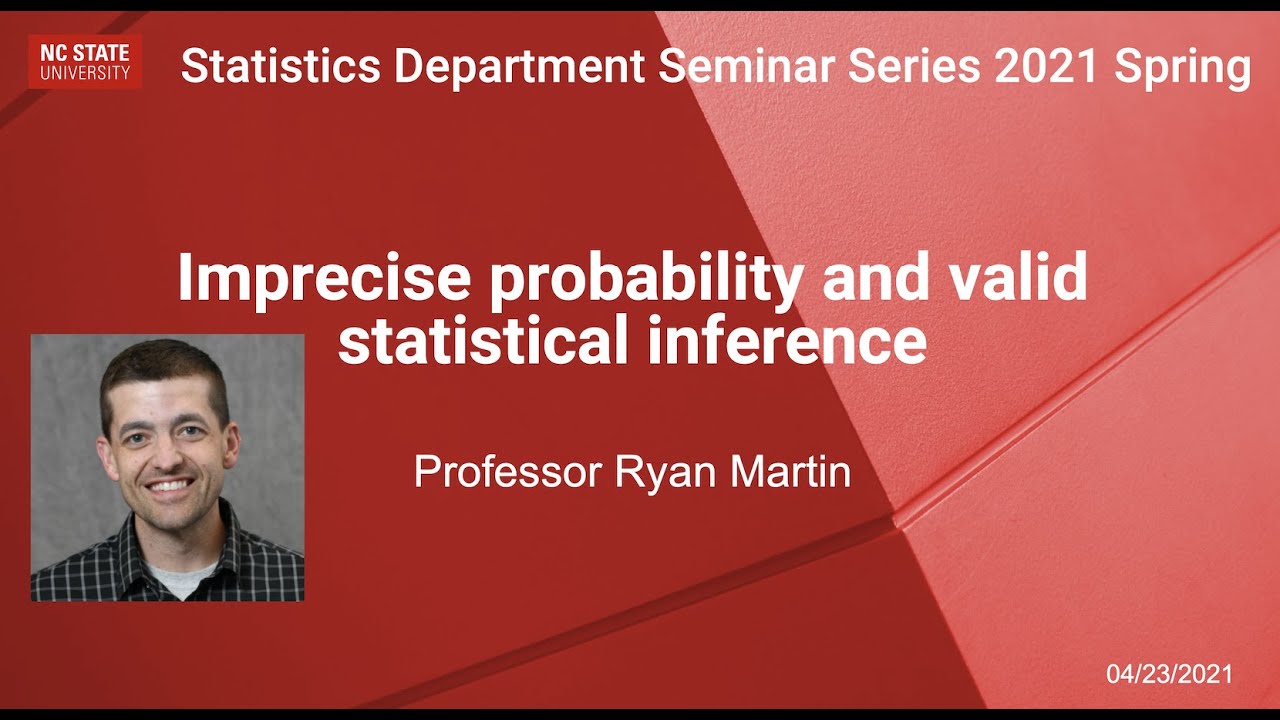 NC STATE UNIVERSITY

Statistics Department Seminar Series 2021 Spring

Imprecise probability and valid statistical inference

Professor Ryan Martin

04/23/2021